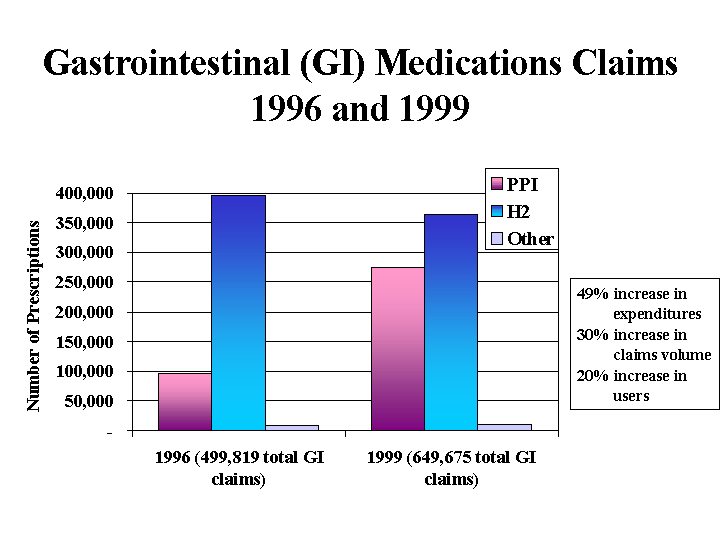 Gastrointestinal (GI) Medications Claims
1996 and 1999

Number of Prescriptions

400,000
350,000
300,000
250,000
200,000
150,000
100,000
50,000
-

PPI
H2
Other

1996 (499,819 total GI claims)

1999 (649,675 total GI claims)

49% increase in expenditures
30% increase in claims volume
20% increase in users